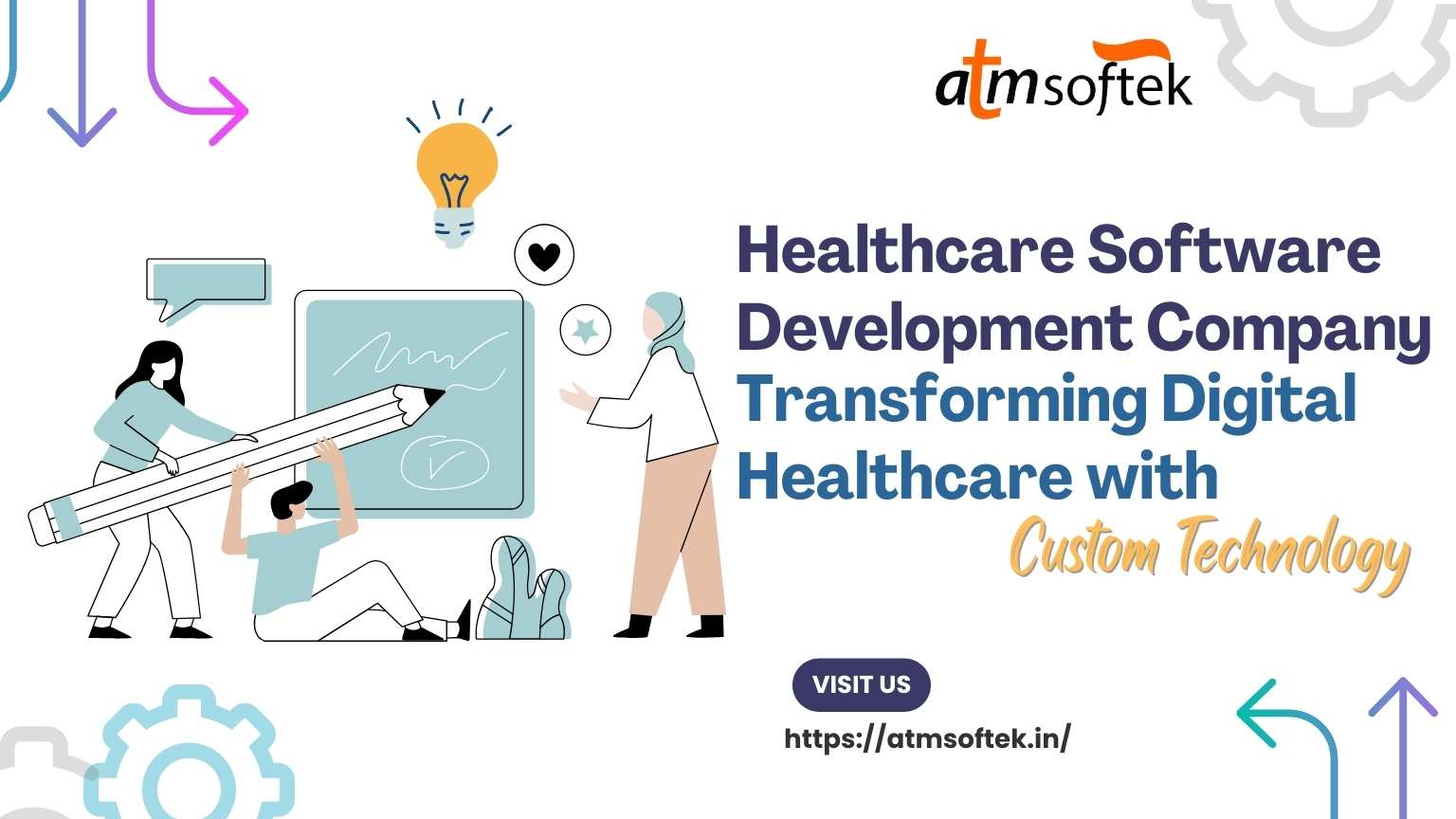 atmsoftek

Healthcare Software Development Company Transforming Digital Healthcare with Custom Technology

VISIT US

https://atmsoftek.in/